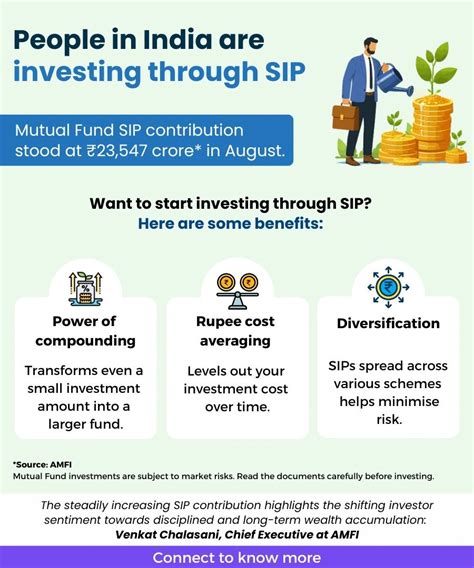 People in India are investing through SIP

Mutual Fund SIP contribution stood at ₹23,547 crore* in August.

Want to start investing through SIP?
Here are some benefits:

%

₹ ₹

₹

Power of compounding

Transforms even a small investment amount into a larger fund.

Rupee cost averaging

Levels out your investment cost over time.

Diversification

SIPs spread across various schemes helps minimise risk.

*Source: AMFI
Mutual Fund investments are subject to market risks. Read the documents carefully before investing.

The steadily increasing SIP contribution highlights the shifting investor sentiment towards disciplined and long-term wealth accumulation: Venkat Chalasani, Chief Executive at AMFI

Connect to know more